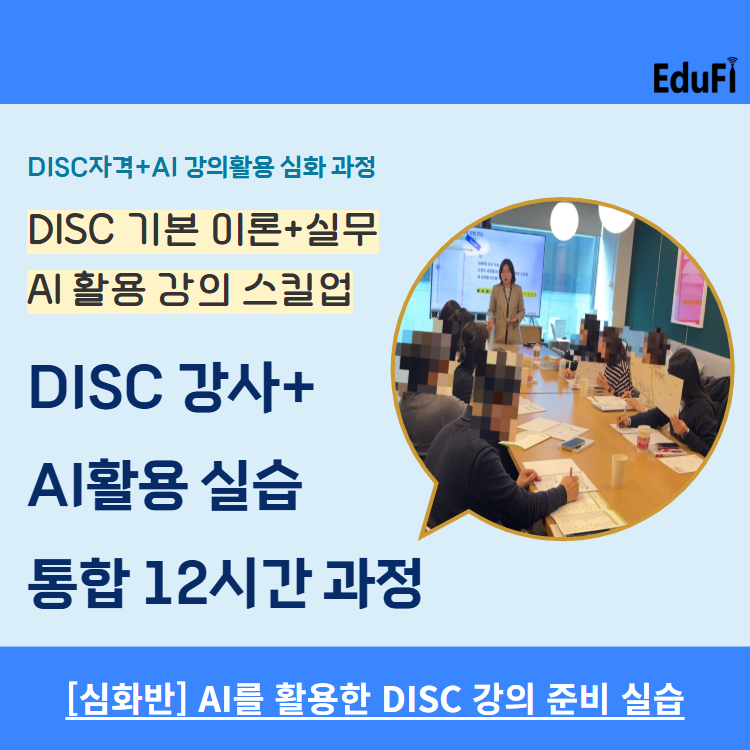 EduFi

DISC자격+AI 강의활용 심화 과정

DISC 기본 이론+실무
AI 활용 강의 스킬업

DISC 강사+
AI활용 실습
통합 12시간 과정

[심화반] AI를 활용한 DISC 강의 준비 실습